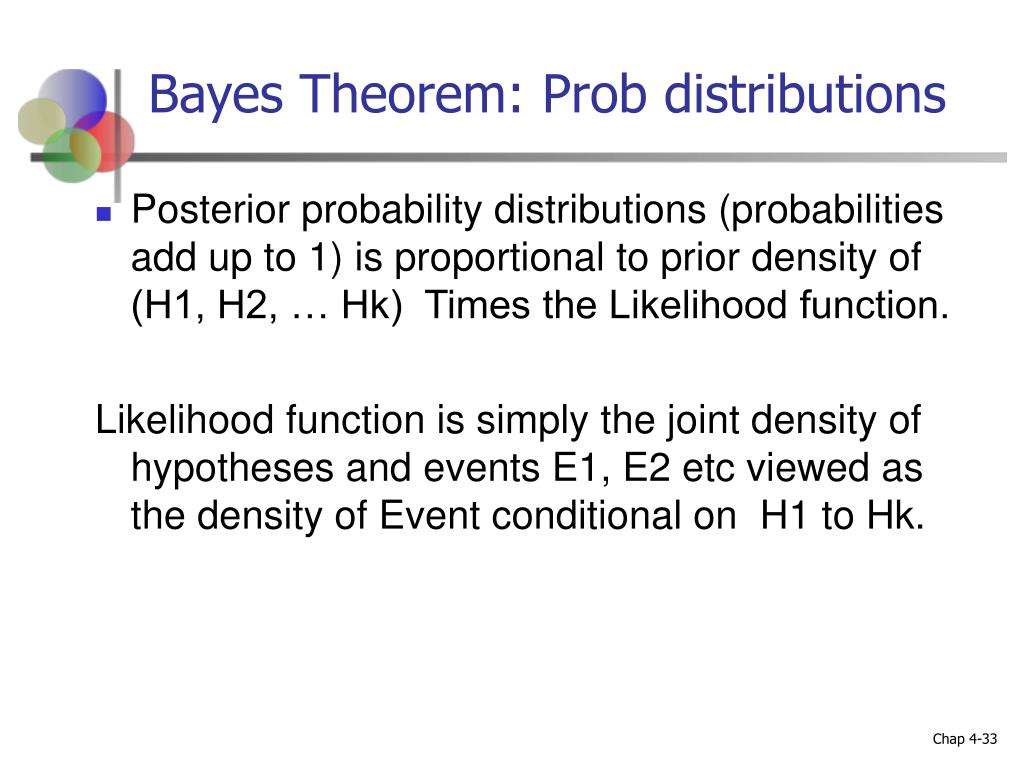 Bayes Theorem: Prob distributions

Posterior probability distributions (probabilities add up to 1) is proportional to prior density of (H1, H2, … Hk) Times the Likelihood function.

Likelihood function is simply the joint density of hypotheses and events E1, E2 etc viewed as the density of Event conditional on H1 to Hk.

Chap 4-33